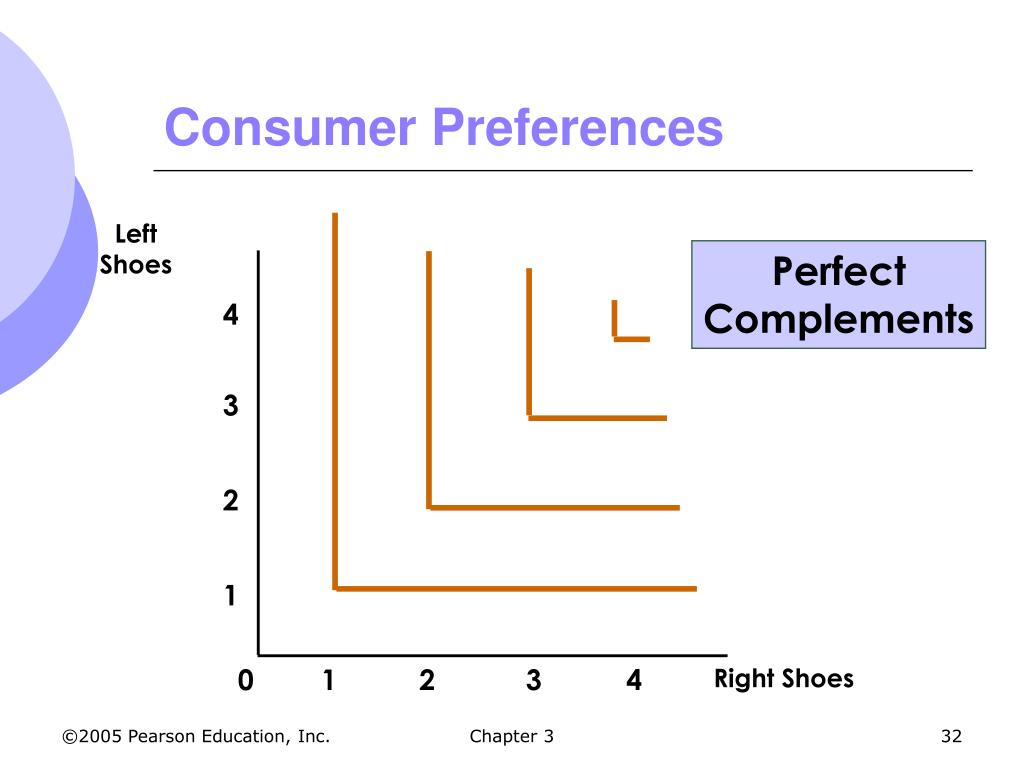 Consumer Preferences

Left Shoes

Perfect Complements

4

3

2

1

0 1 2 3 4 Right Shoes

©2005 Pearson Education, Inc.

Chapter 3

32